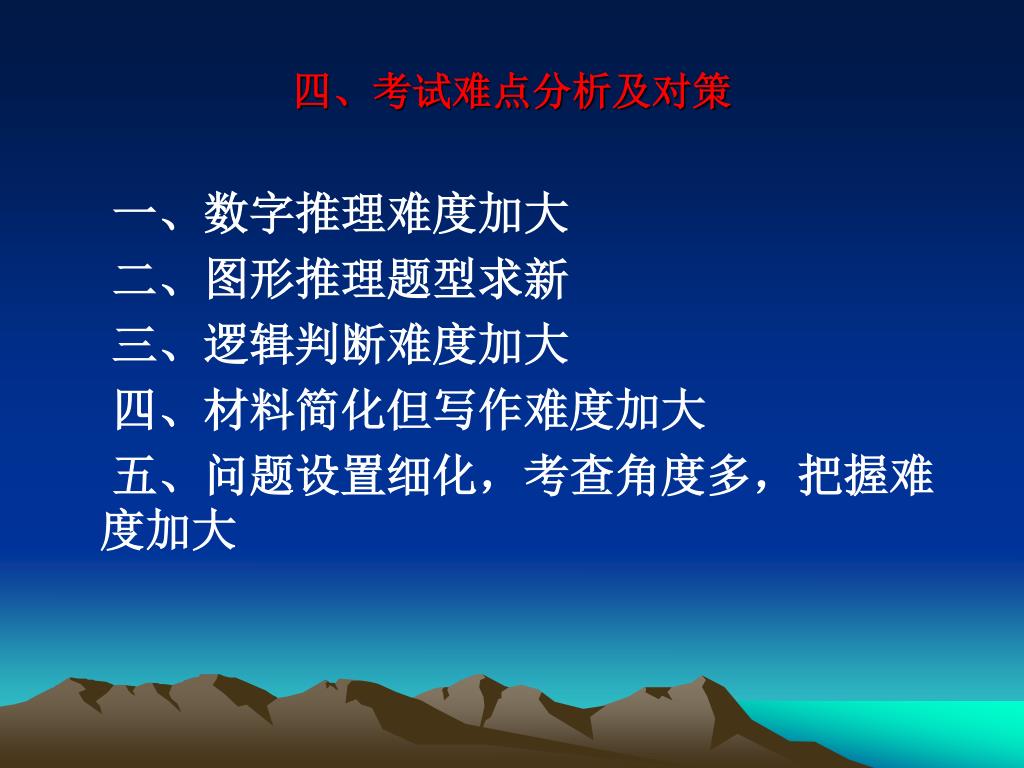 四、考试难点分析及对策

一、数字推理难度加大
二、图形推理题型求新
三、逻辑判断难度加大
四、材料简化但写作难度加大
五、问题设置细化，考查角度多，把握难度加大